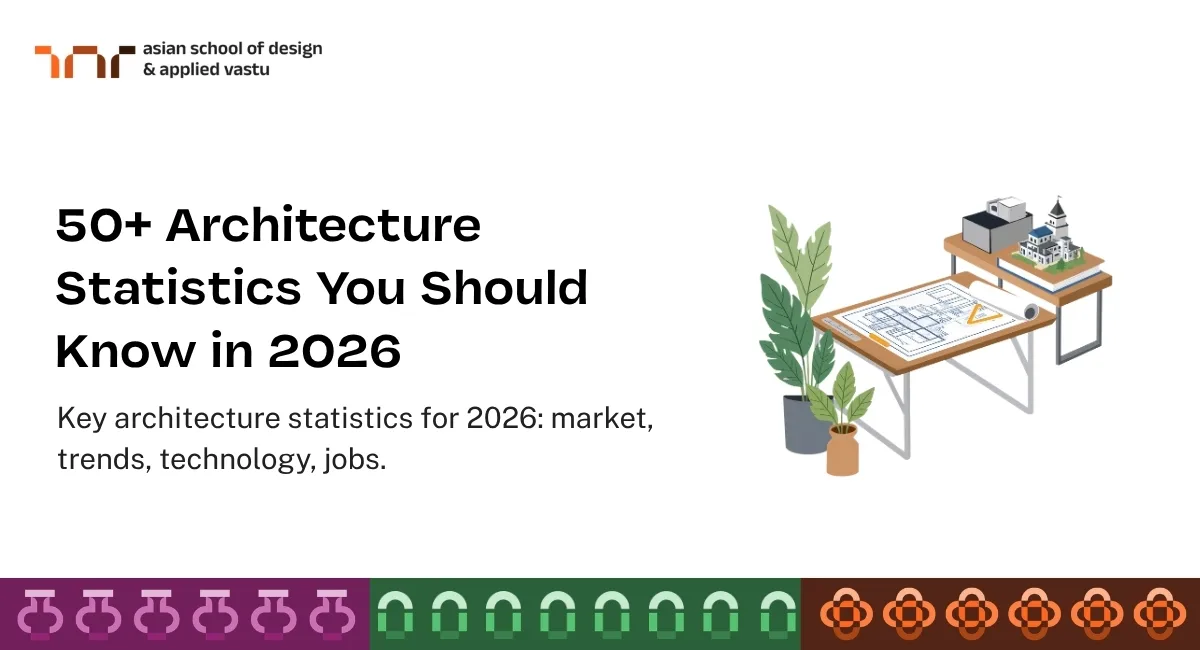 asian school of design
& applied vastu

50+ Architecture Statistics You Should Know in 2026

Key architecture statistics for 2026: market, trends, technology, jobs.